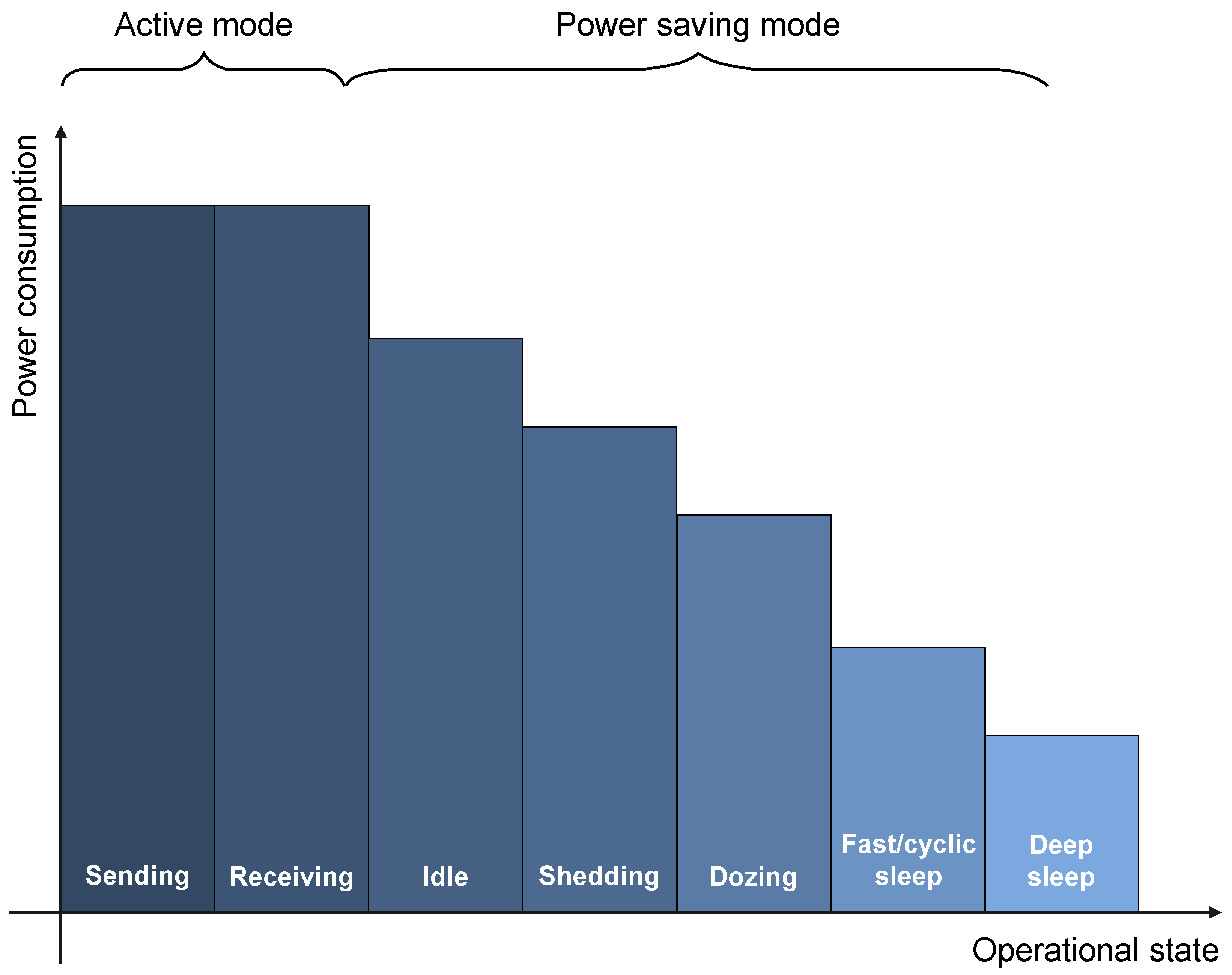 Active mode
Power saving mode

Power consumption

Sending
Receiving
Idle
Shedding
Dozing
Fast/cyclic sleep
Deep sleep

Operational state